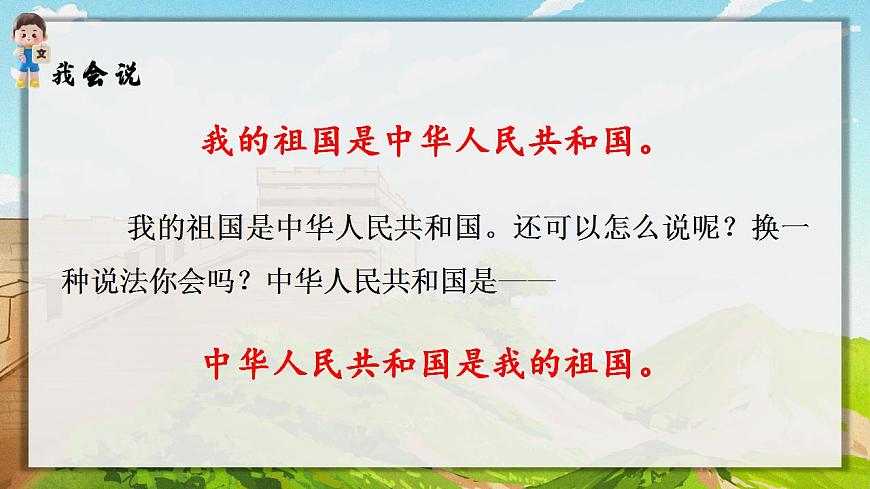 文

我会说

我的祖国是中华人民共和国。

我的祖国是中华人民共和国。还可以怎么说呢？换一种说法你会吗？中华人民共和国是——

中华人民共和国是我的祖国。